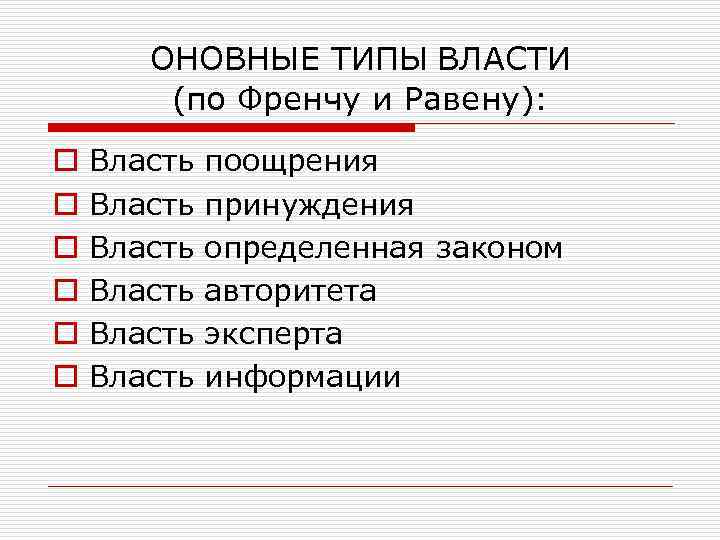 ОНОВНЫЕ ТИПЫ ВЛАСТИ
(по Френчу и Равену):

Власть поощрения
Власть принуждения
Власть определенная законом
Власть авторитета
Власть эксперта
Власть информации